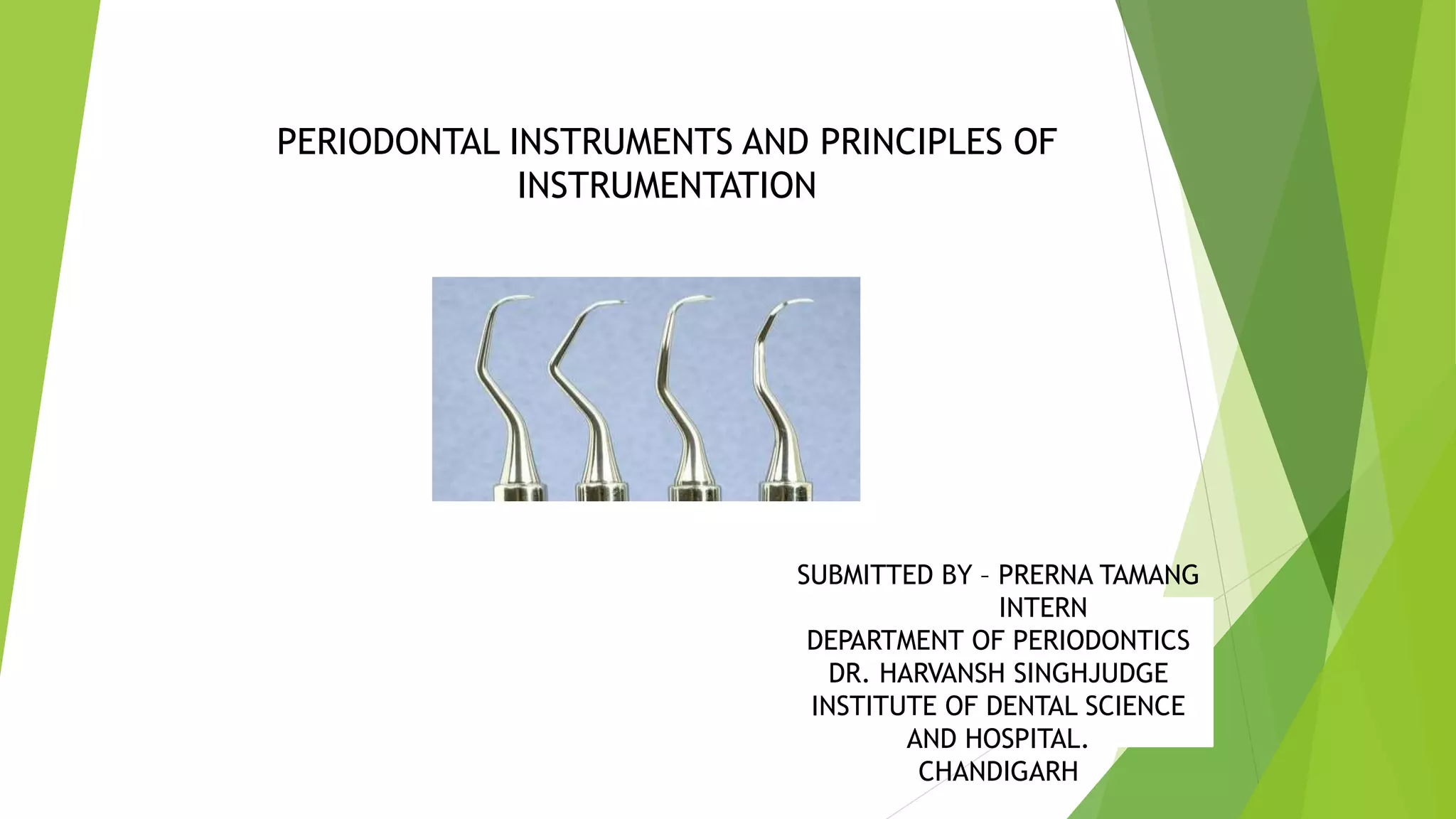 PERIODONTAL INSTRUMENTS AND PRINCIPLES OF INSTRUMENTATION

SUBMITTED BY – PRERNA TAMANG
INTERN
DEPARTMENT OF PERIODONTICS
DR. HARVANSH SINGHJUDGE
INSTITUTE OF DENTAL SCIENCE
AND HOSPITAL.
CHANDIGARH